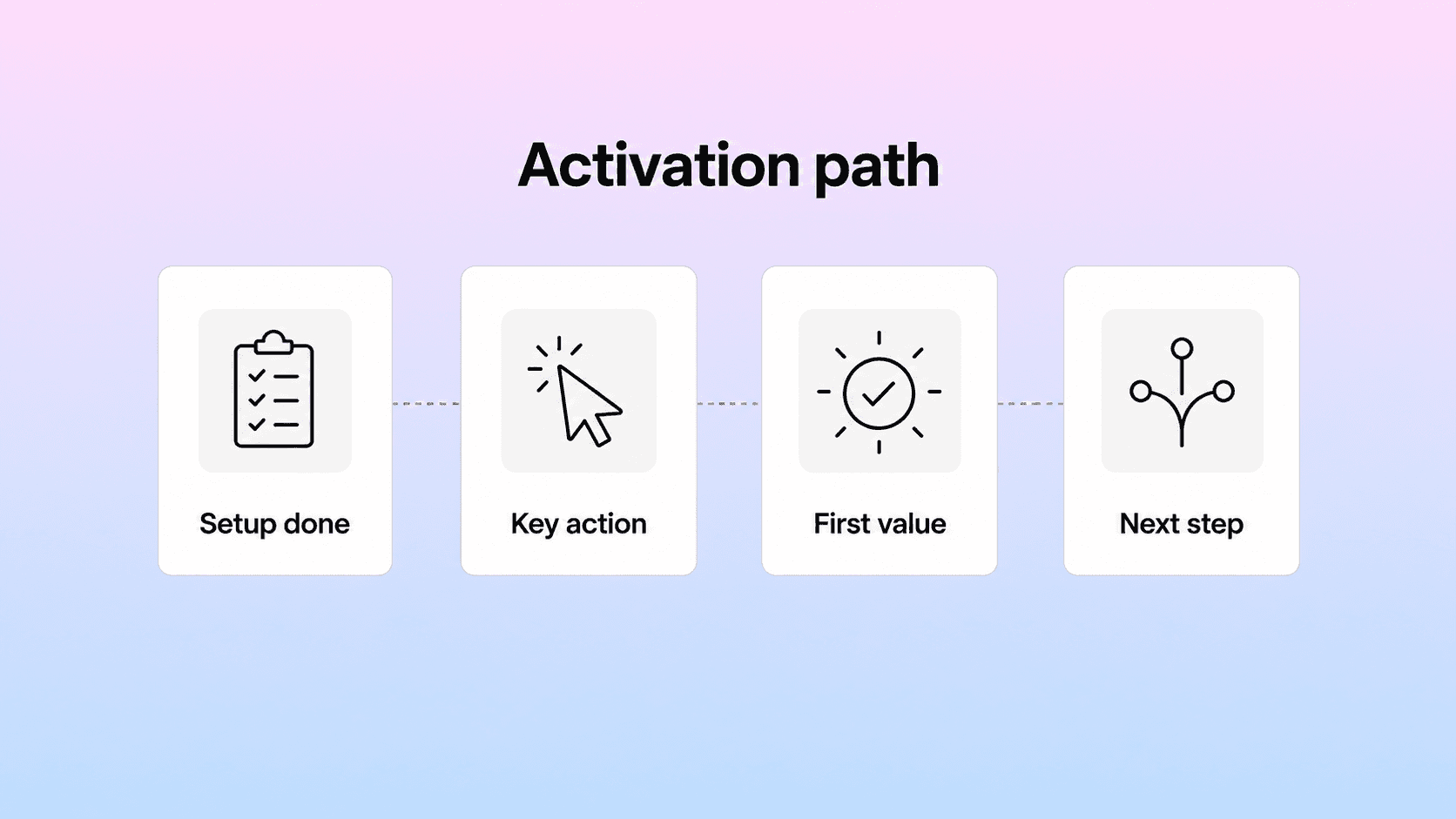 Activation path

Setup done

Key action

First value

Next step